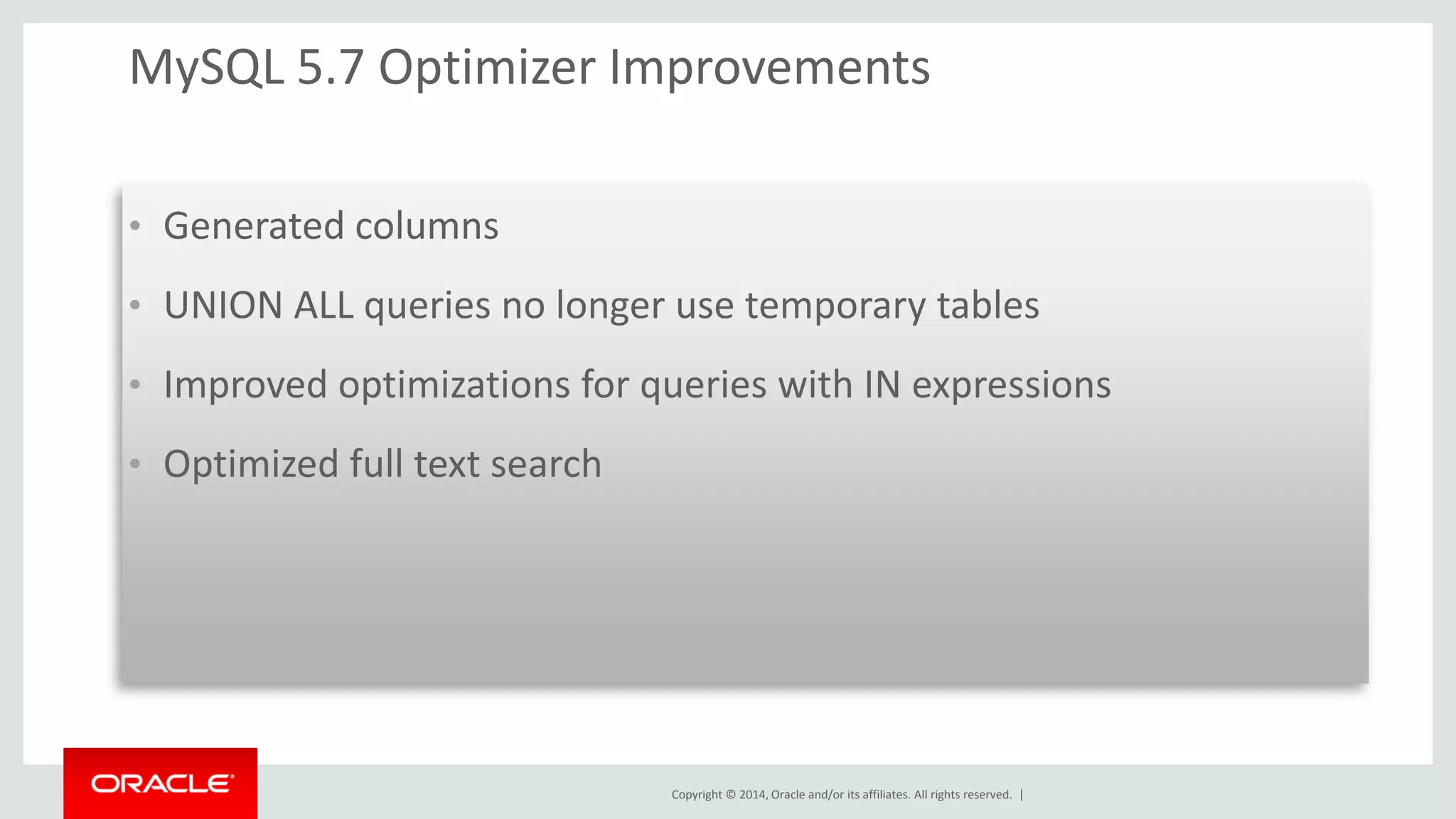 MySQL 5.7 Optimizer Improvements

• Generated columns

• UNION ALL queries no longer use temporary tables

• Improved optimizations for queries with IN expressions

• Optimized full text search

ORACLE

Copyright © 2014, Oracle and/or its affiliates. All rights reserved. |